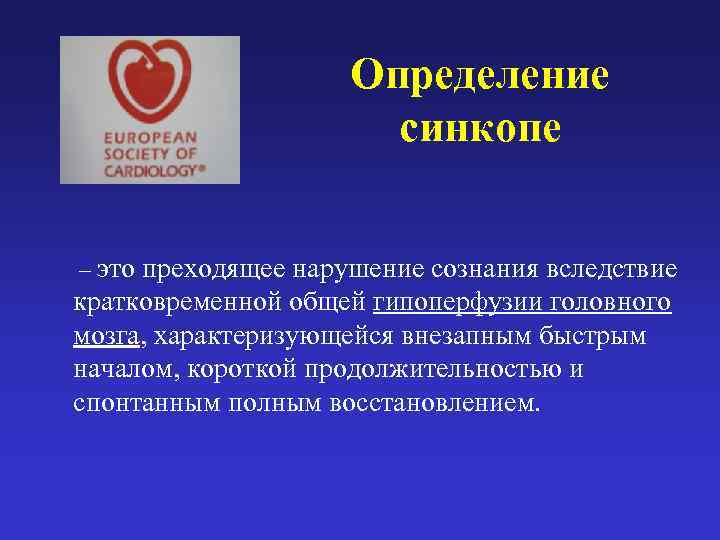 EUROPEAN SOCIETY OF CARDIOLOGY®

Определение синкопе

– это преходящее нарушение сознания вследствие кратковременной общей гипоперфузии головного мозга, характеризующейся внезапным быстрым началом, короткой продолжительностью и спонтанным полным восстановлением.